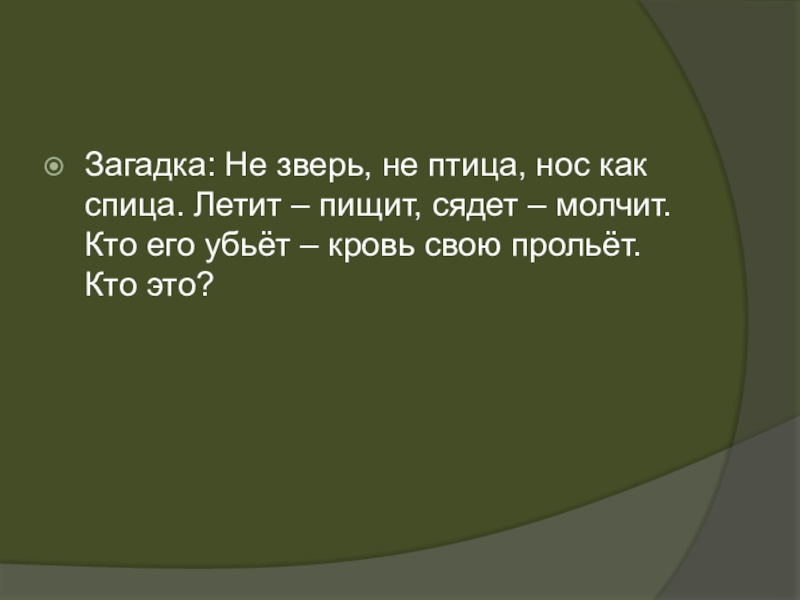 Загадка: Не зверь, не птица, нос как спица. Летит – пищит, сядет – молчит. Кто его убьёт – кровь свою прольёт. Кто это?